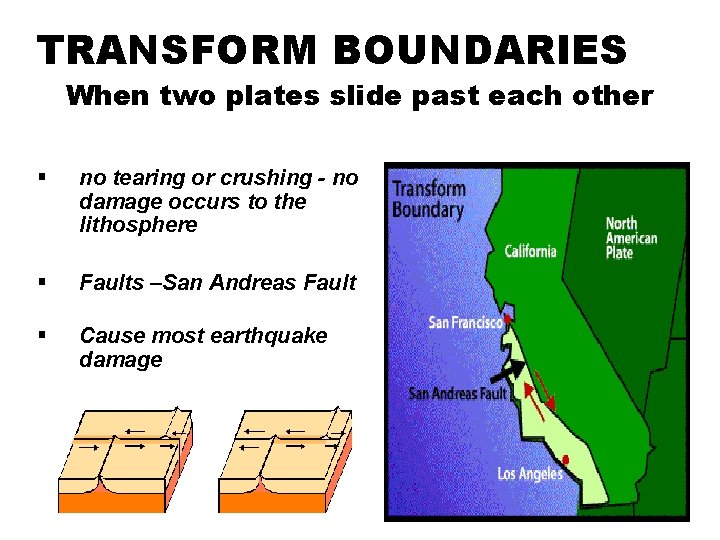 TRANSFORM BOUNDARIES
When two plates slide past each other

▪ no tearing or crushing - no damage occurs to the lithosphere

▪ Faults –San Andreas Fault

▪ Cause most earthquake damage

Transform Boundary

California

North American Plate

San Francisco

San Andreas Fault

Los Angeles